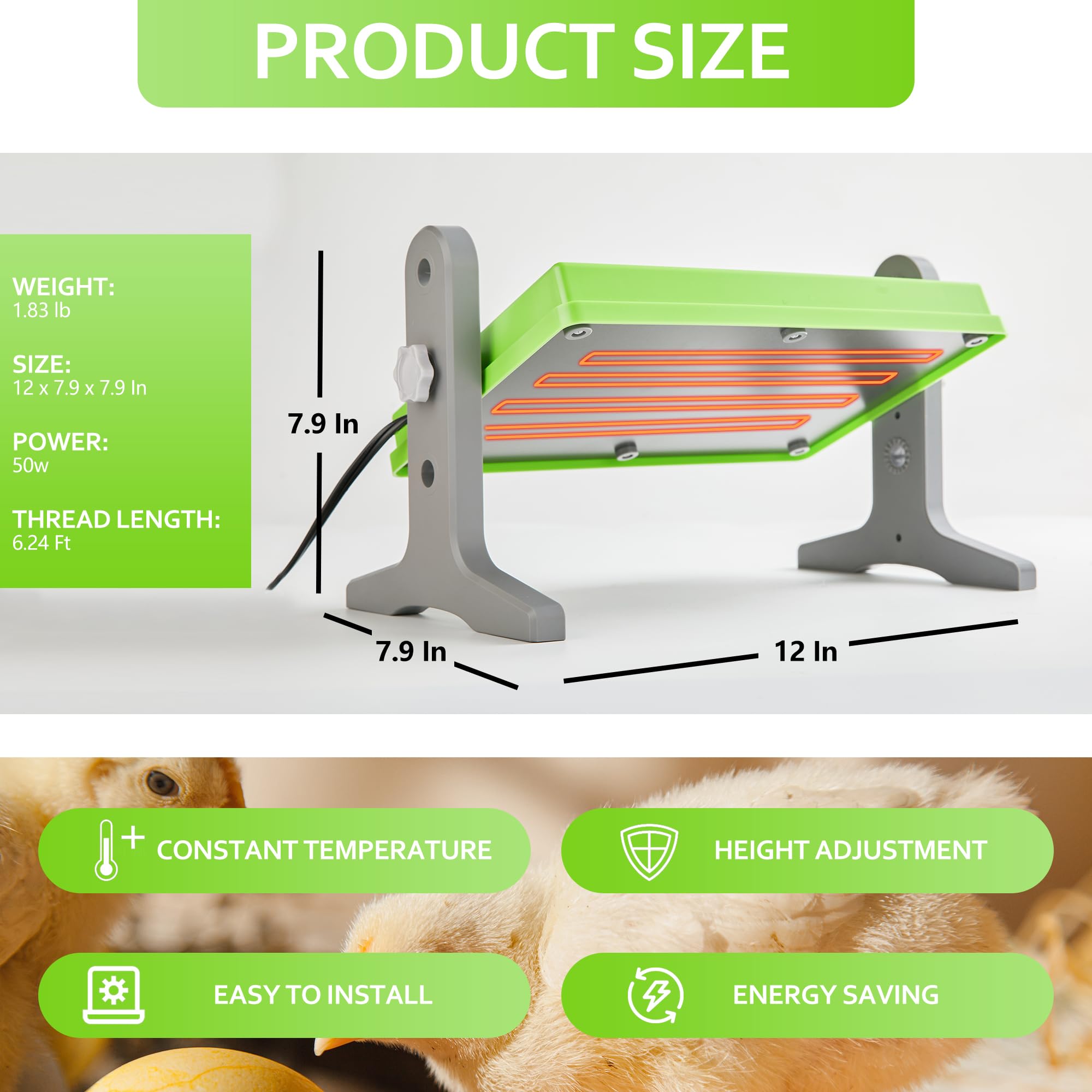 PRODUCT SIZE

WEIGHT:
1.83 lb

SIZE:
12 x 7.9 x 7.9 In

POWER:
50w

THREAD LENGTH:
6.24 Ft

7.9 In

7.9 In

12 In

CONSTANT TEMPERATURE

HEIGHT ADJUSTMENT

EASY TO INSTALL

ENERGY SAVING